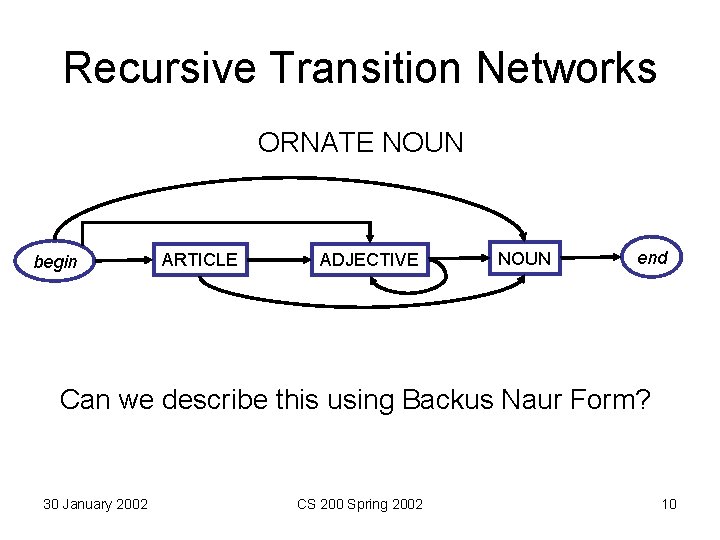 Recursive Transition Networks

ORNATE NOUN

begin
ARTICLE
ADJECTIVE
NOUN
end

Can we describe this using Backus Naur Form?

30 January 2002
CS 200 Spring 2002
10